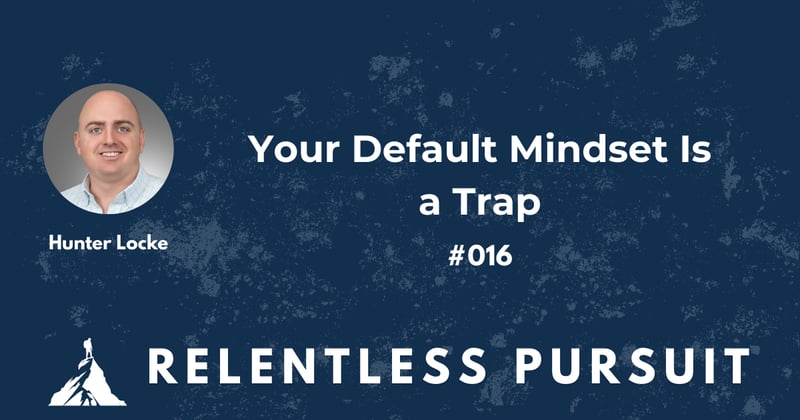 Hunter Locke

Your Default Mindset Is a Trap

#016

RELENTLESS PURSUIT